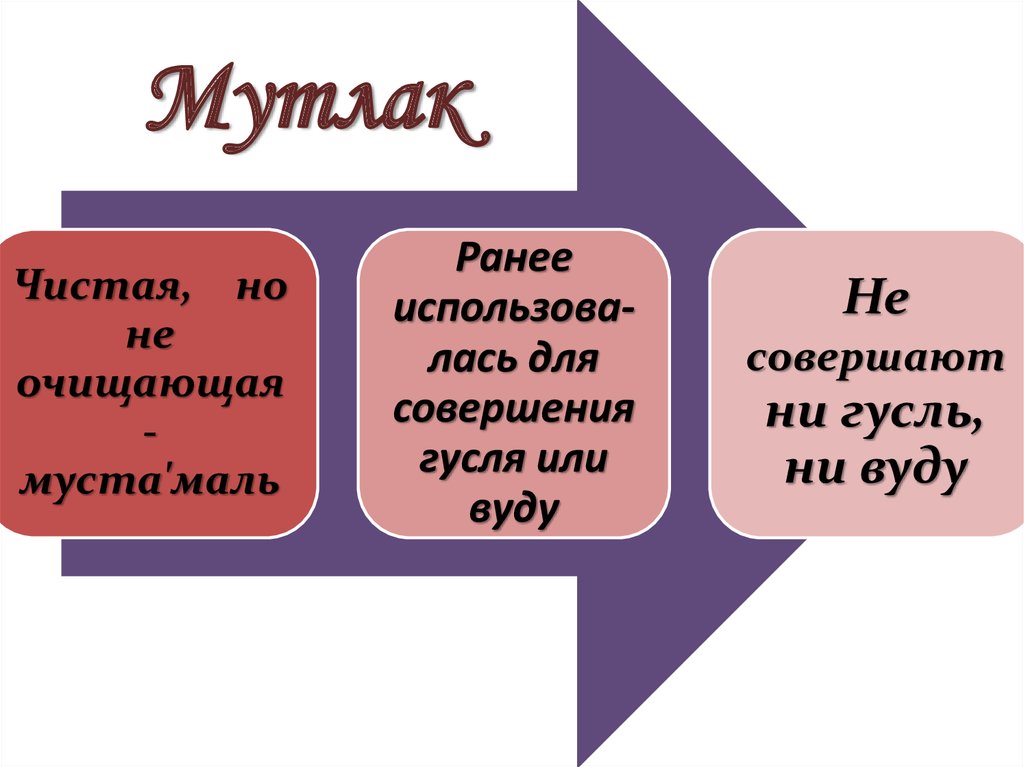 Мутлак

Чистая, но не очищающая - муста'маль

Ранее использовалась для совершения гусля или вуду

Не совершают ни гусль, ни вуду